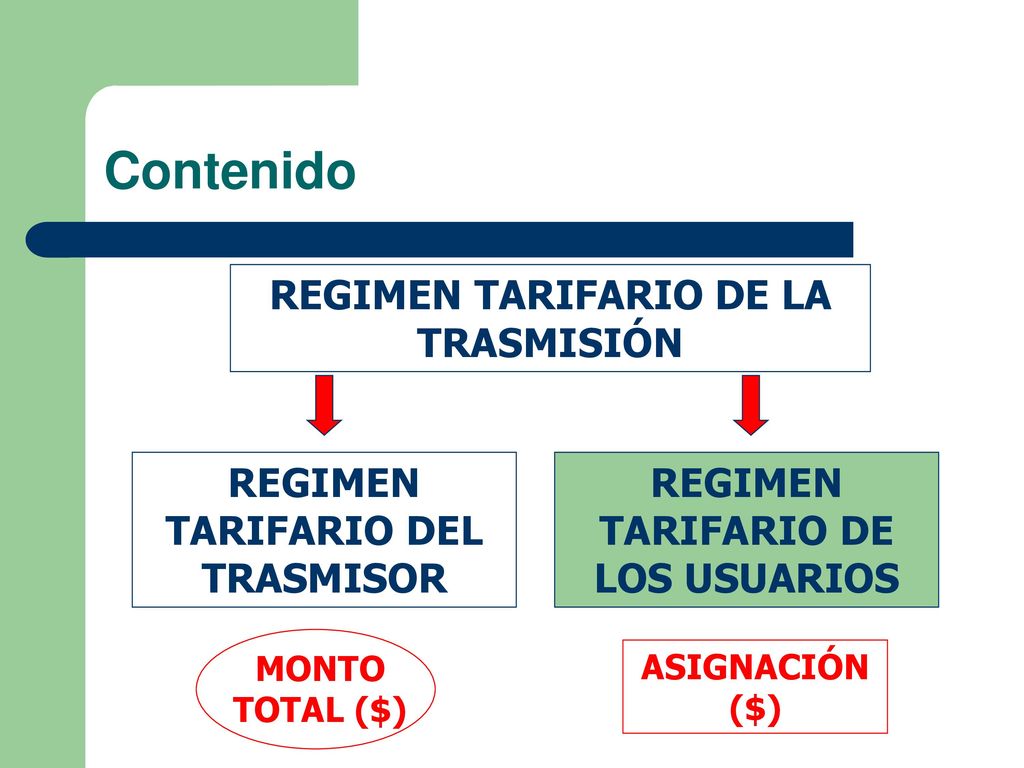 Contenido

REGIMEN TARIFARIO DE LA TRASMISIÓN

REGIMEN TARIFARIO DEL TRASMISOR

REGIMEN TARIFARIO DE LOS USUARIOS

MONTO TOTAL ($)

ASIGNACIÓN ($)